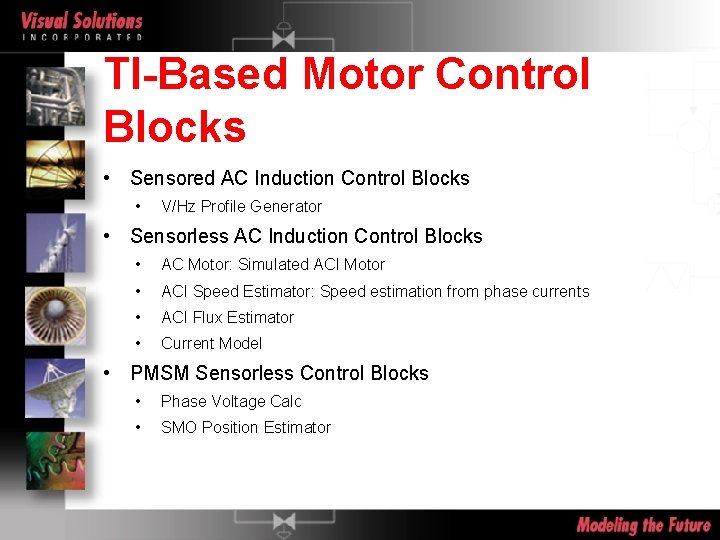 Visual Solutions
INCORPORATED

TI-Based Motor Control Blocks

• Sensored AC Induction Control Blocks
  • V/Hz Profile Generator
• Sensorless AC Induction Control Blocks
  • AC Motor: Simulated ACI Motor
  • ACI Speed Estimator: Speed estimation from phase currents
  • ACI Flux Estimator
  • Current Model
• PMSM Sensorless Control Blocks
  • Phase Voltage Calc
  • SMO Position Estimator

Modeling the Future